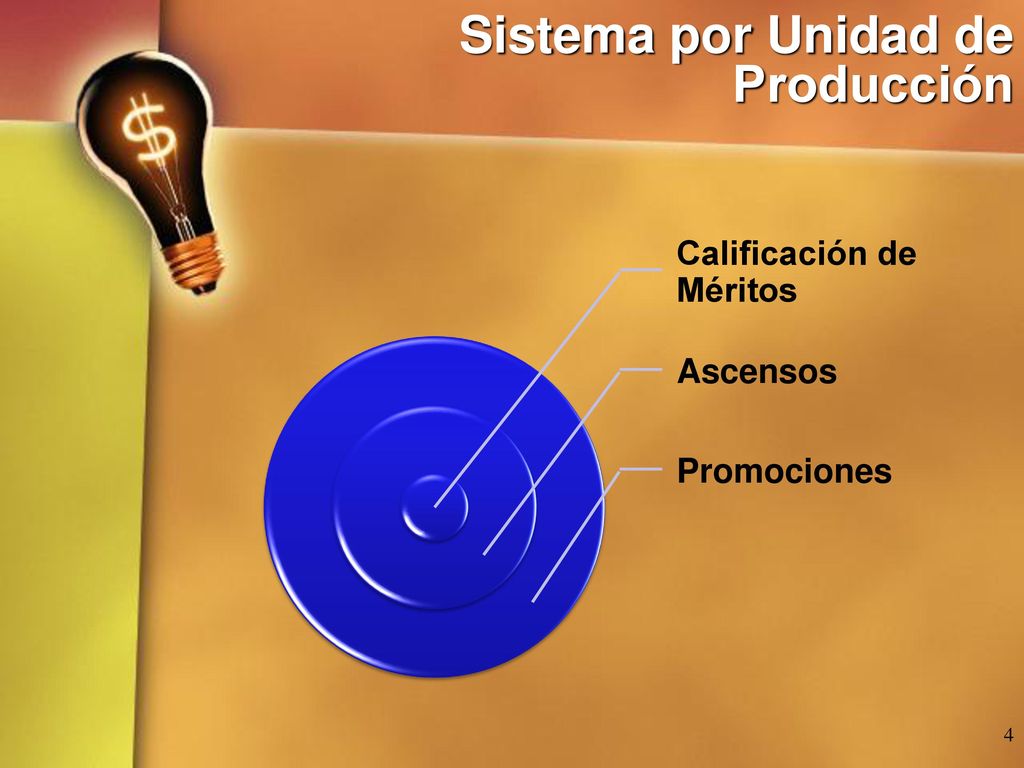 Sistema por Unidad de Producción

$

Calificación de Méritos

Ascensos

Promociones

4